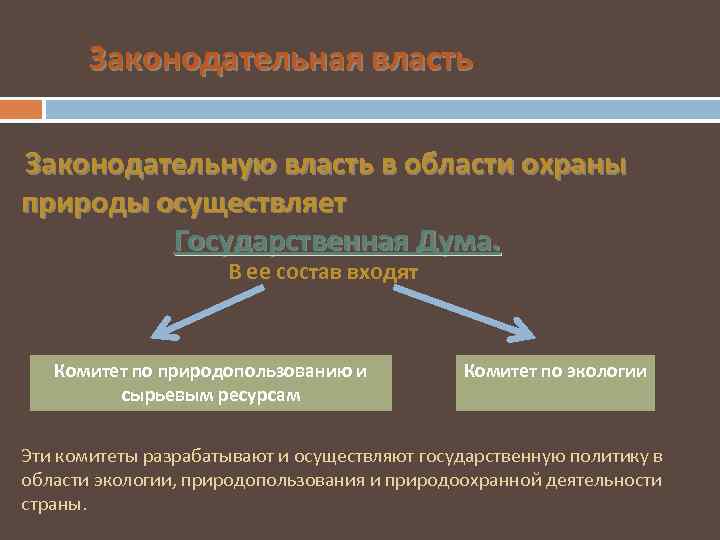 Законодательная власть

Законодательную власть в области охраны природы осуществляет

Государственная Дума.

В ее состав входят

Комитет по природопользованию и сырьевым ресурсам

Комитет по экологии

Эти комитеты разрабатывают и осуществляют государственную политику в области экологии, природопользования и природоохранной деятельности страны.